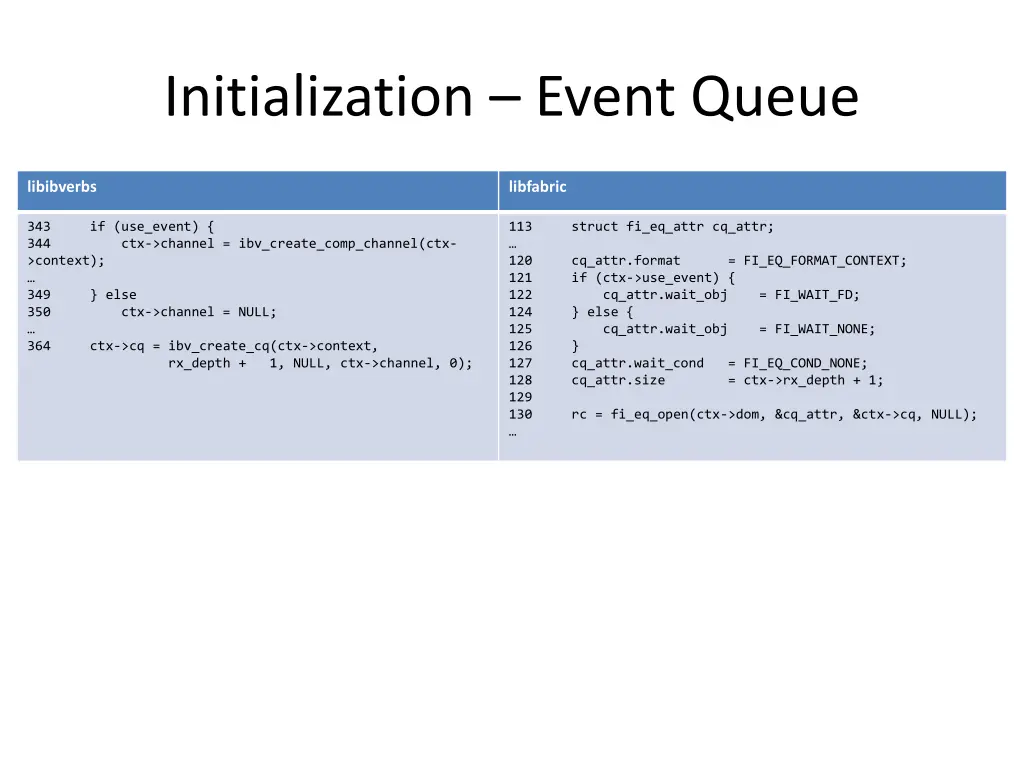 Initialization – Event Queue

| libibverbs | libfabric |
|---|---|
| 343 if (use_event) {<br>344 ctx->channel = ibv_create_comp_channel(ctx->context);<br>…<br>349 } else<br>350 ctx->channel = NULL;<br>…<br>364 ctx->cq = ibv_create_cq(ctx->context, rx_depth + 1, NULL, ctx->channel, 0); | 113 struct fi_eq_attr cq_attr;<br>…<br>120 cq_attr.format = FI_EQ_FORMAT_CONTEXT;<br>121 if (ctx->use_event) {<br>122 cq_attr.wait_obj = FI_WAIT_FD;<br>124 } else {<br>125 cq_attr.wait_obj = FI_WAIT_NONE;<br>126 }<br>127 cq_attr.wait_cond = FI_EQ_COND_NONE;<br>128 cq_attr.size = ctx->rx_depth + 1;<br>129<br>130 rc = fi_eq_open(ctx->dom, &cq_attr, &ctx->cq, NULL);<br>… |